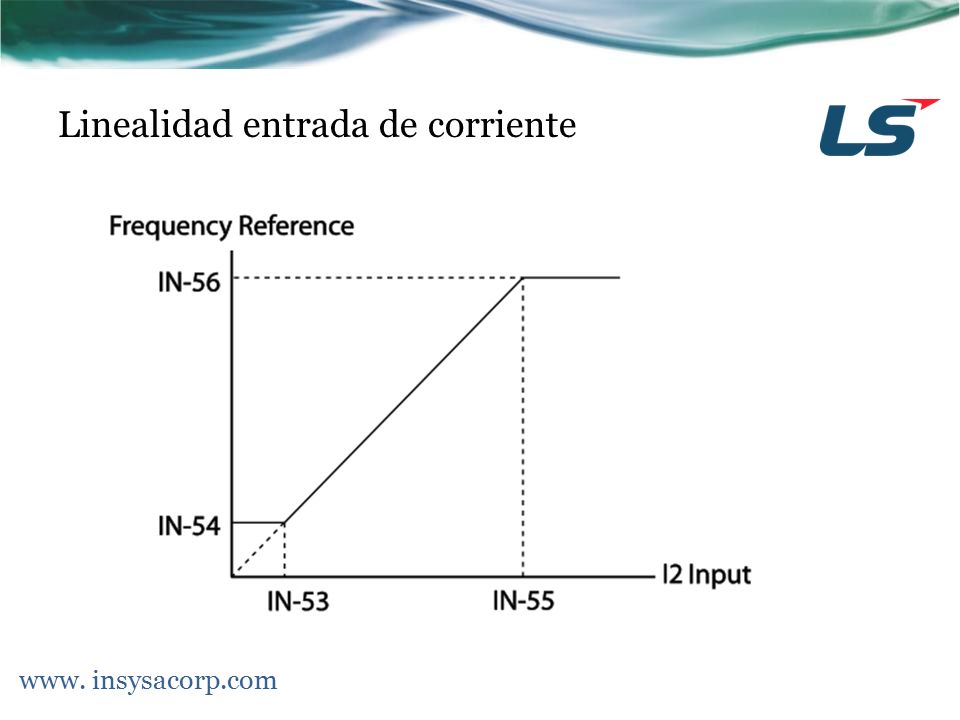 Linealidad entrada de corriente

LS

Frequency Reference

IN-56

IN-54

IN-53

IN-55

I2 Input

www. insysacorp.com